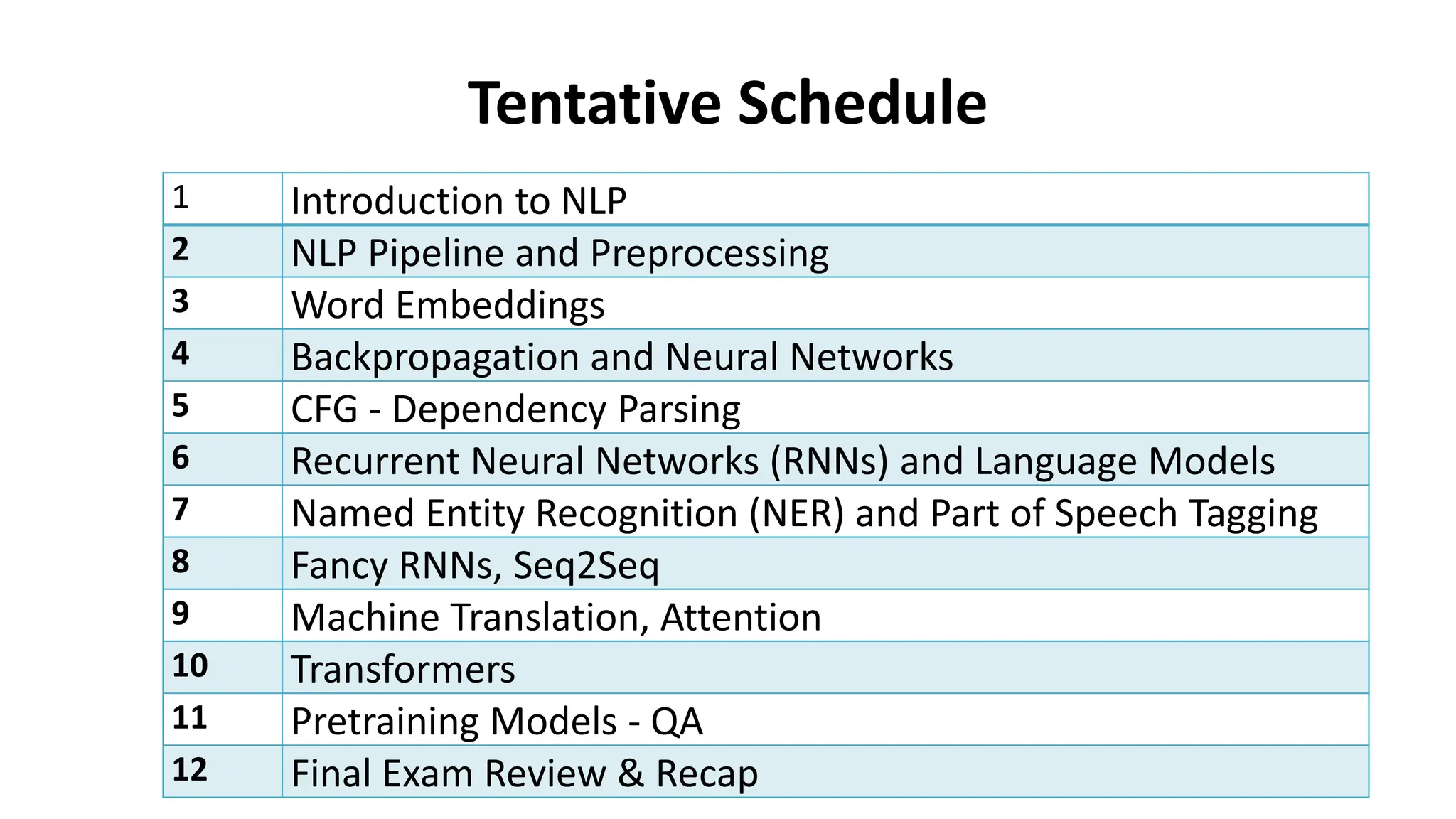 Tentative Schedule

| 1 | Introduction to NLP |
|---|---|
| 2 | NLP Pipeline and Preprocessing |
| 3 | Word Embeddings |
| 4 | Backpropagation and Neural Networks |
| 5 | CFG - Dependency Parsing |
| 6 | Recurrent Neural Networks (RNNs) and Language Models |
| 7 | Named Entity Recognition (NER) and Part of Speech Tagging |
| 8 | Fancy RNNs, Seq2Seq |
| 9 | Machine Translation, Attention |
| 10 | Transformers |
| 11 | Pretraining Models - QA |
| 12 | Final Exam Review & Recap |